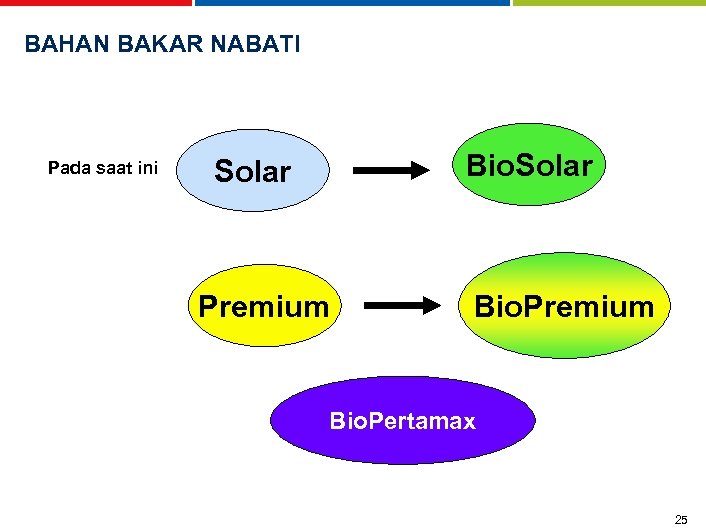 BAHAN BAKAR NABATI

Pada saat ini

Solar

BioSolar

Premium

BioPremium

BioPertamax

25